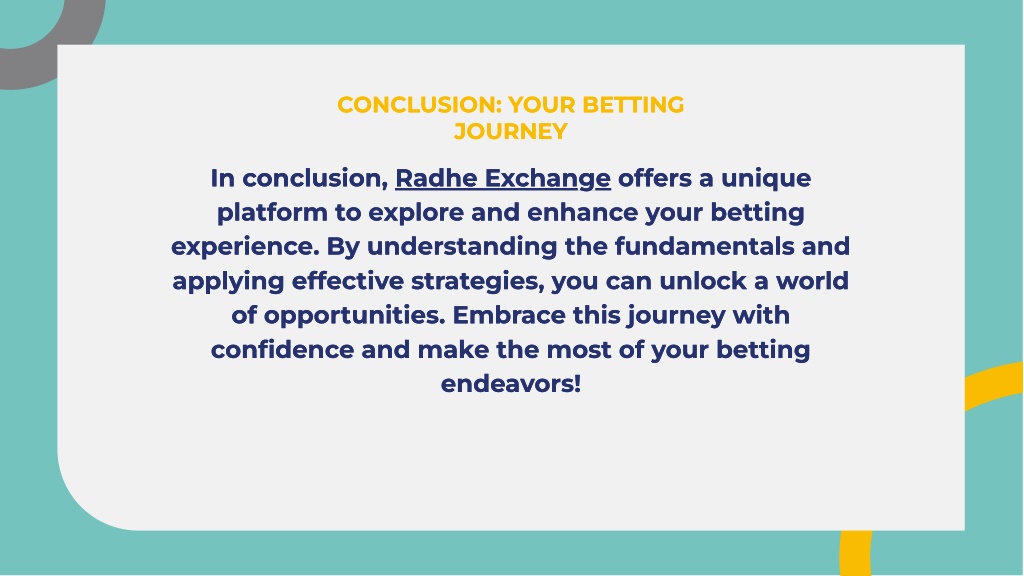 CONCLUSION: YOUR BETTING JOURNEY

In conclusion, Radhe Exchange offers a unique platform to explore and enhance your betting experience. By understanding the fundamentals and applying effective strategies, you can unlock a world of opportunities. Embrace this journey with confidence and make the most of your betting endeavors!